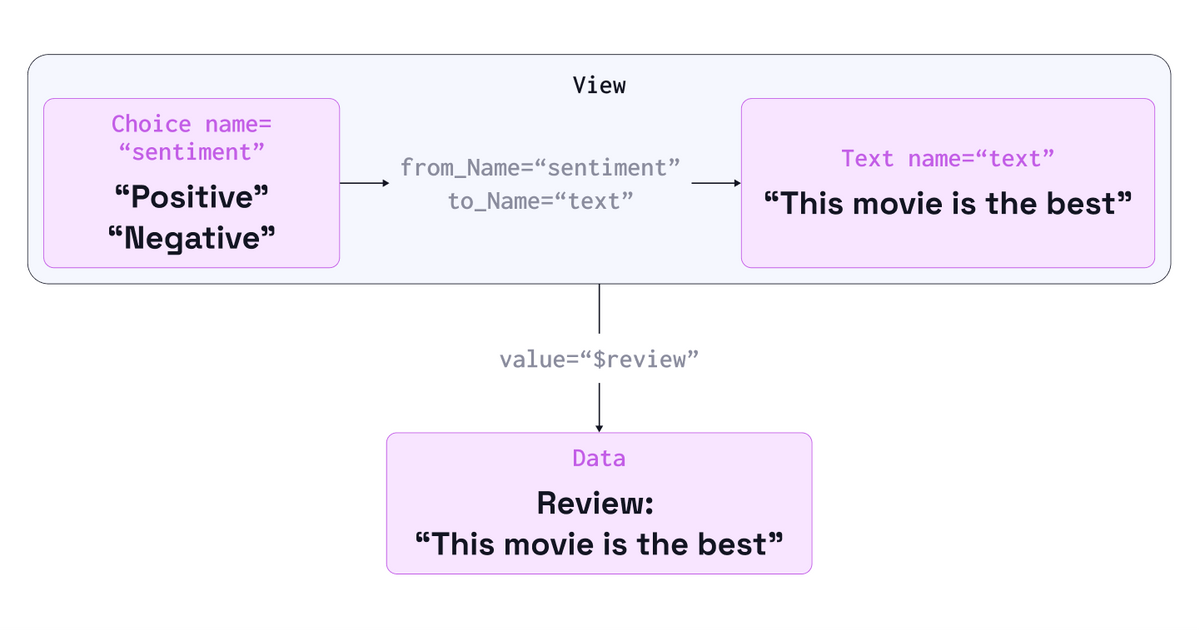 View

Choice name= “sentiment”

“Positive”
“Negative”

from_Name=“sentiment”
to_Name=“text”

Text name=“text”

“This movie is the best”

value=“$review”

Data

Review:
“This movie is the best”